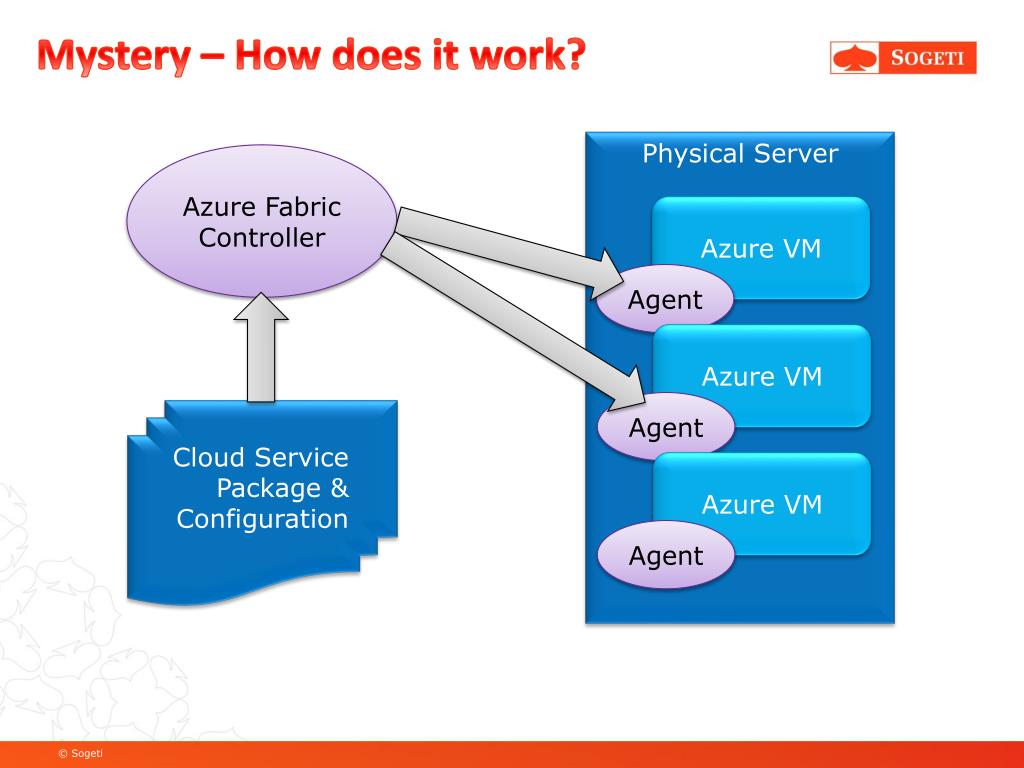 Mystery – How does it work?

SOGETI

Azure Fabric Controller

Cloud Service Package & Configuration

Physical Server

Azure VM

Agent

Azure VM

Agent

Azure VM

Agent

© Sogeti